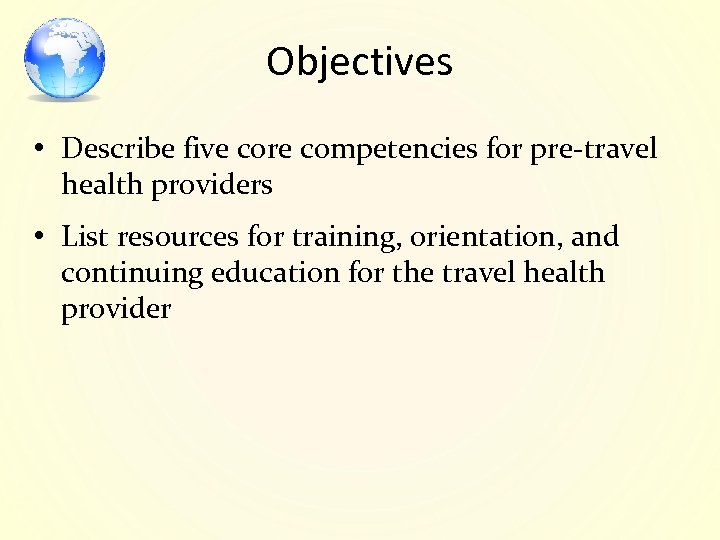 Objectives

• Describe five core competencies for pre-travel health providers

• List resources for training, orientation, and continuing education for the travel health provider